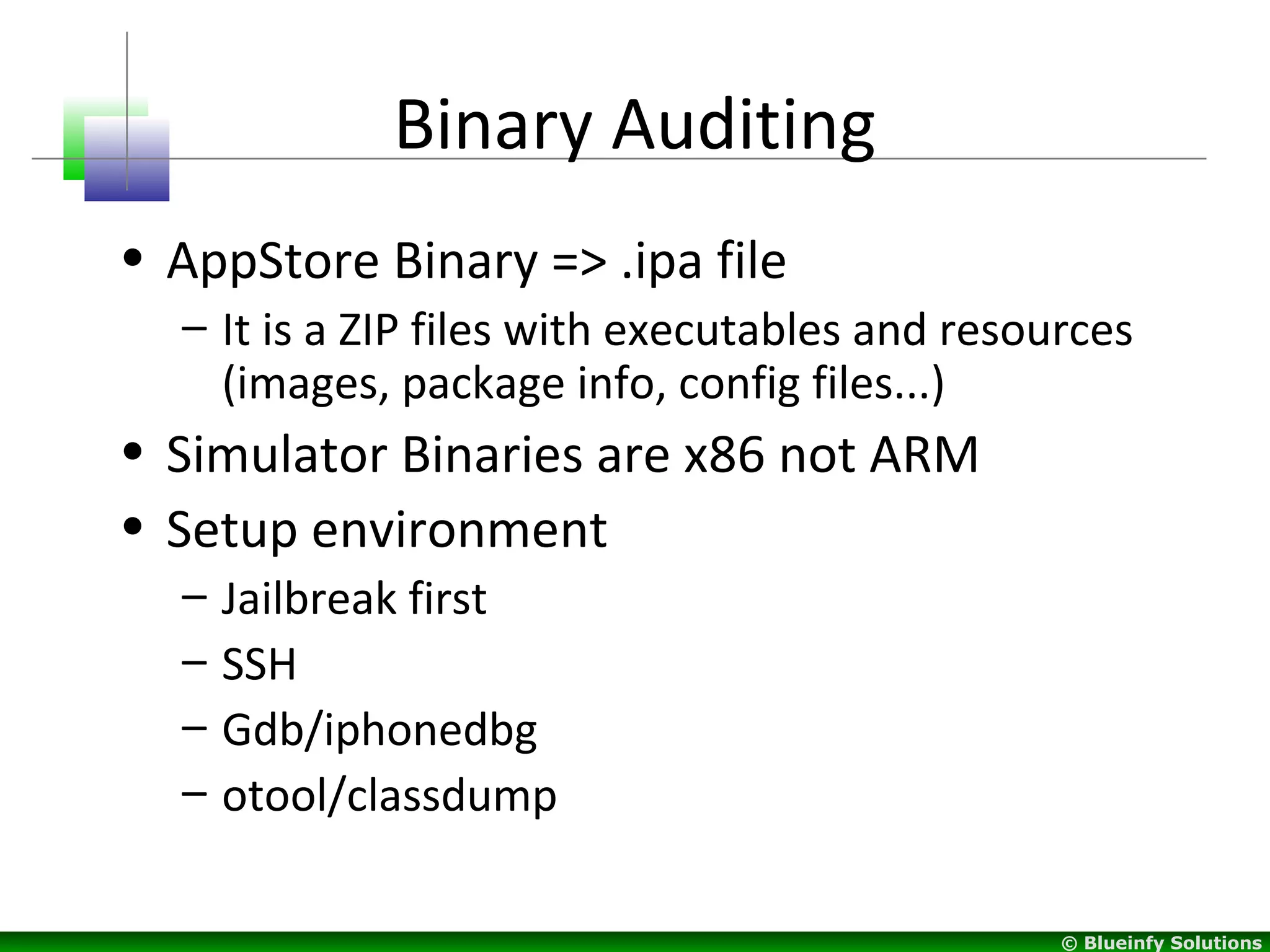 Binary Auditing

• AppStore Binary => .ipa file
  – It is a ZIP files with executables and resources (images, package info, config files...)
• Simulator Binaries are x86 not ARM
• Setup environment
  – Jailbreak first
  – SSH
  – Gdb/iphonedbg
  – otool/classdump

© Blueinfy Solutions